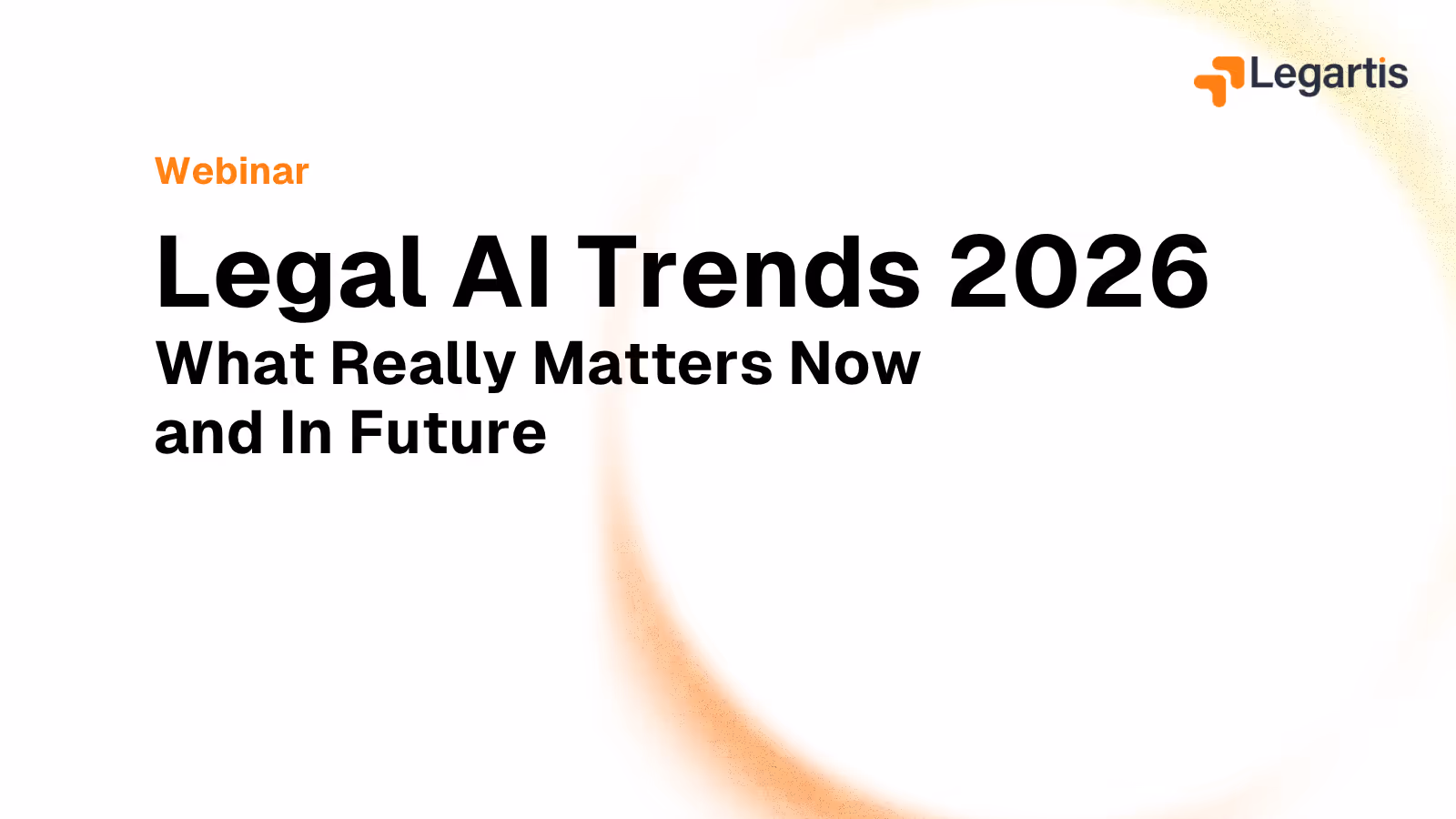 Legartis

Webinar

Legal AI Trends 2026

What Really Matters Now and In Future